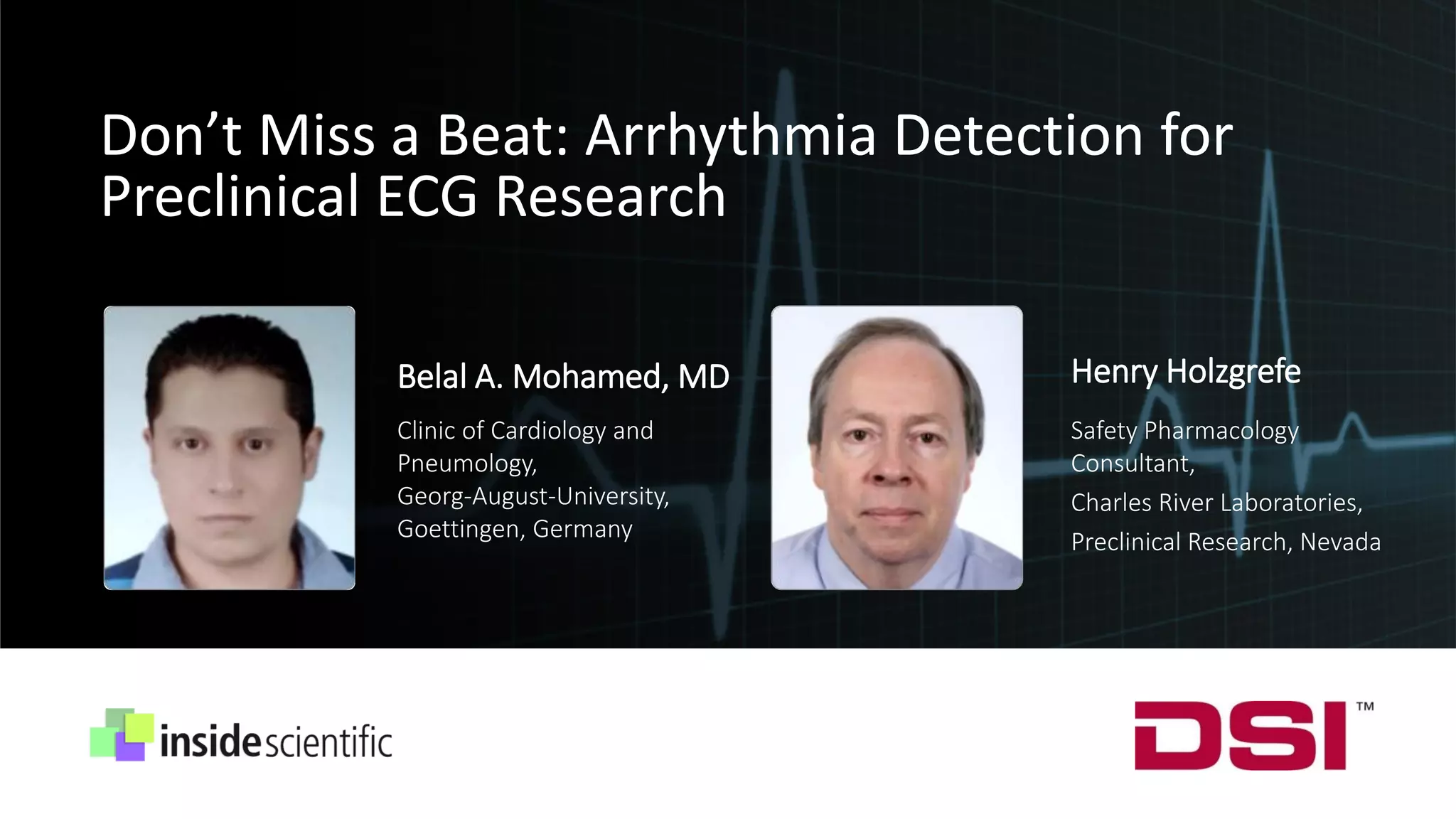 Don’t Miss a Beat: Arrhythmia Detection for Preclinical ECG Research

Belal A. Mohamed, MD

Clinic of Cardiology and Pneumology, Georg-August-University, Goettingen, Germany

Henry Holzgrefe

Safety Pharmacology Consultant,

Charles River Laboratories,

Preclinical Research, Nevada

insidescientific

DSI™